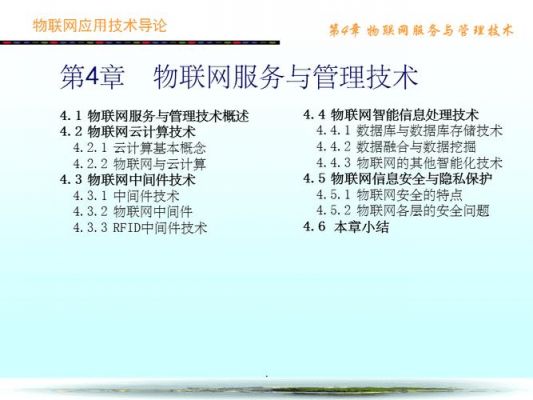 物联网应用技术导论

第4章 物联网服务与管理技术

第4章 物联网服务与管理技术

4.1 物联网服务与管理技术概述
4.2 物联网云计算技术
4.2.1 云计算基本概念
4.2.2 物联网与云计算
4.3 物联网中间件技术
4.3.1 中间件技术
4.3.2 物联网中间件
4.3.3 RFID中间件技术

4.4 物联网智能信息处理技术
4.4.1 数据库与数据库存储技术
4.4.2 数据融合与数据挖掘
4.4.3 物联网的其他智能化技术
4.5 物联网信息安全与隐私保护
4.5.1 物联网安全的特点
4.5.2 物联网各层的安全问题
4.6 本章小结